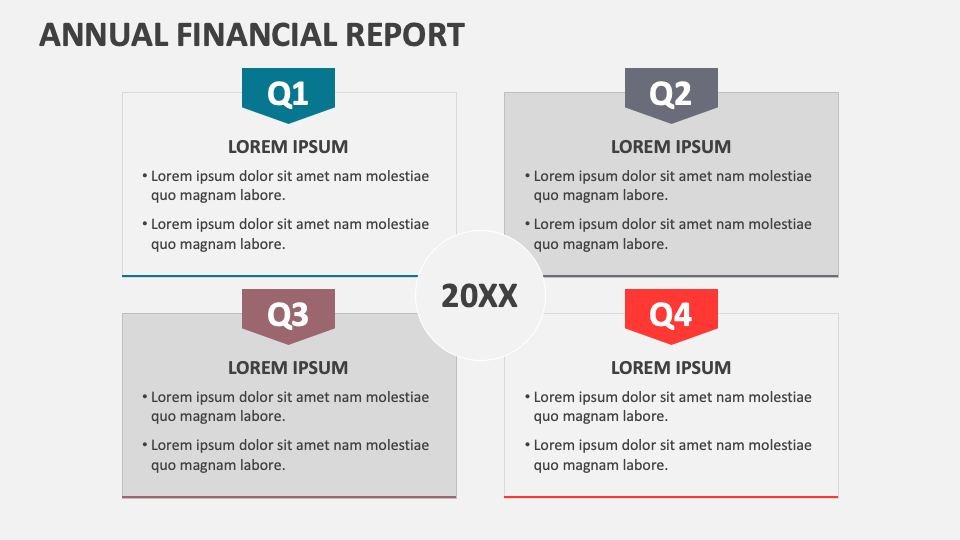 ANNUAL FINANCIAL REPORT

Q1

LOREM IPSUM

• Lorem ipsum dolor sit amet nam molestiae quo magnam labore.

• Lorem ipsum dolor sit amet nam molestiae quo magnam labore.

Q2

LOREM IPSUM

• Lorem ipsum dolor sit amet nam molestiae quo magnam labore.

• Lorem ipsum dolor sit amet nam molestiae quo magnam labore.

20XX

Q3

LOREM IPSUM

• Lorem ipsum dolor sit amet nam molestiae quo magnam labore.

• Lorem ipsum dolor sit amet nam molestiae quo magnam labore.

Q4

LOREM IPSUM

• Lorem ipsum dolor sit amet nam molestiae quo magnam labore.

• Lorem ipsum dolor sit amet nam molestiae quo magnam labore.